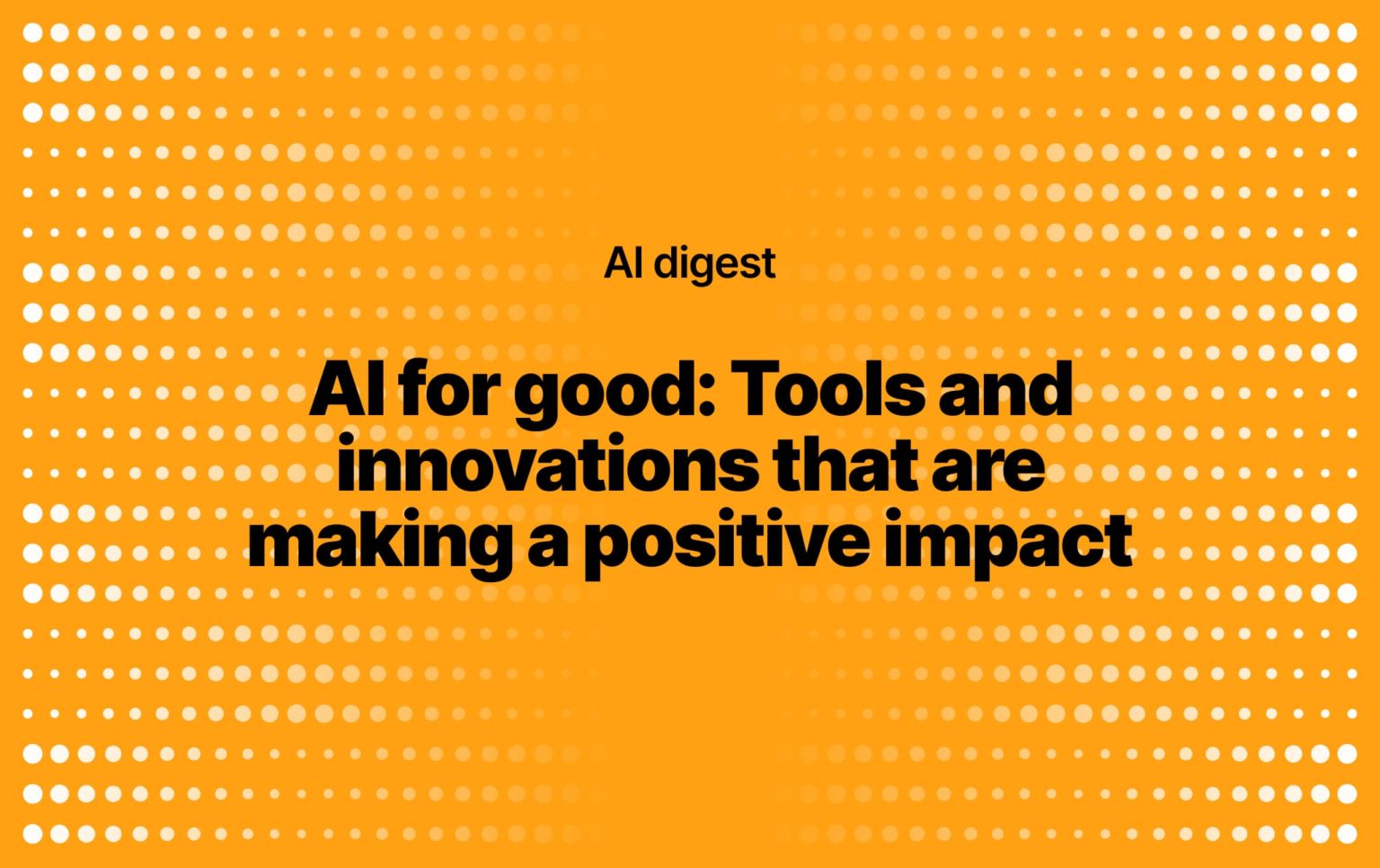 AI digest

AI for good: Tools and innovations that are making a positive impact